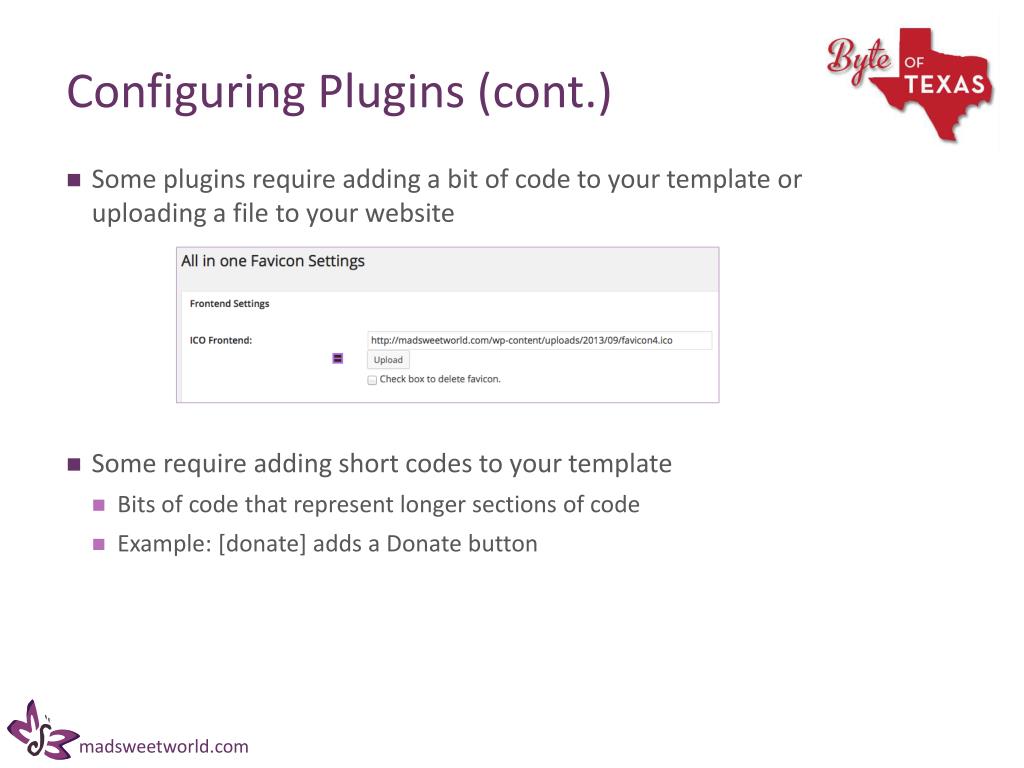 Configuring Plugins (cont.)

Byte OF TEXAS

Some plugins require adding a bit of code to your template or uploading a file to your website

All in one Favicon Settings

Frontend Settings

ICO Frontend:

http://madsweetworld.com/wp-content/uploads/2013/09/favicon4.ico

Upload

Check box to delete favicon.

Some require adding short codes to your template

Bits of code that represent longer sections of code

Example: [donate] adds a Donate button

madsweetworld.com